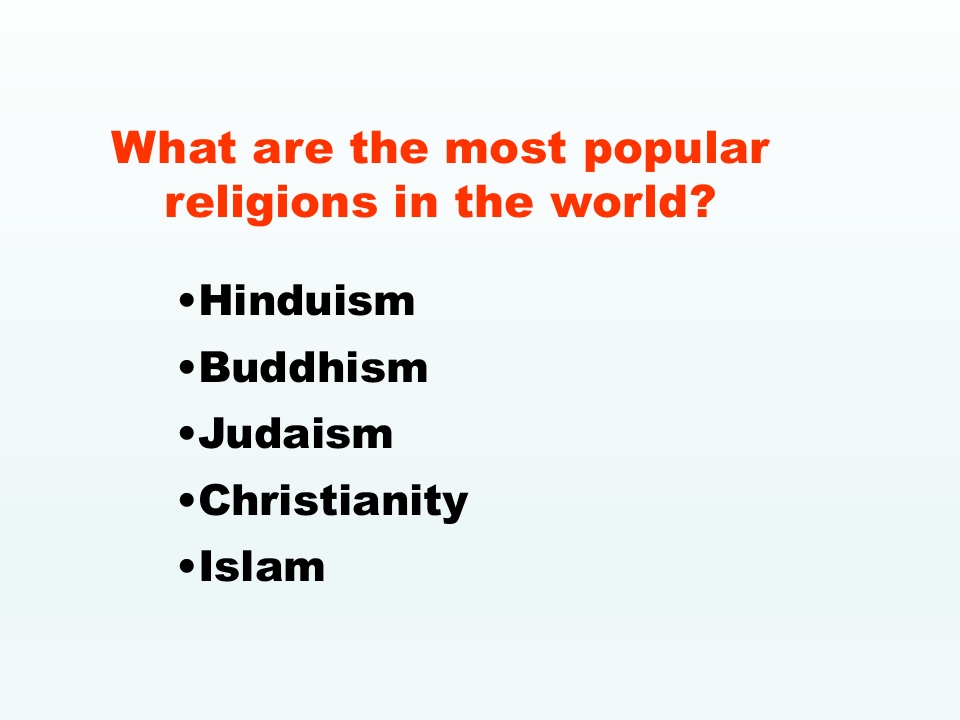 What are the most popular religions in the world?

•Hinduism
•Buddhism
•Judaism
•Christianity
•Islam